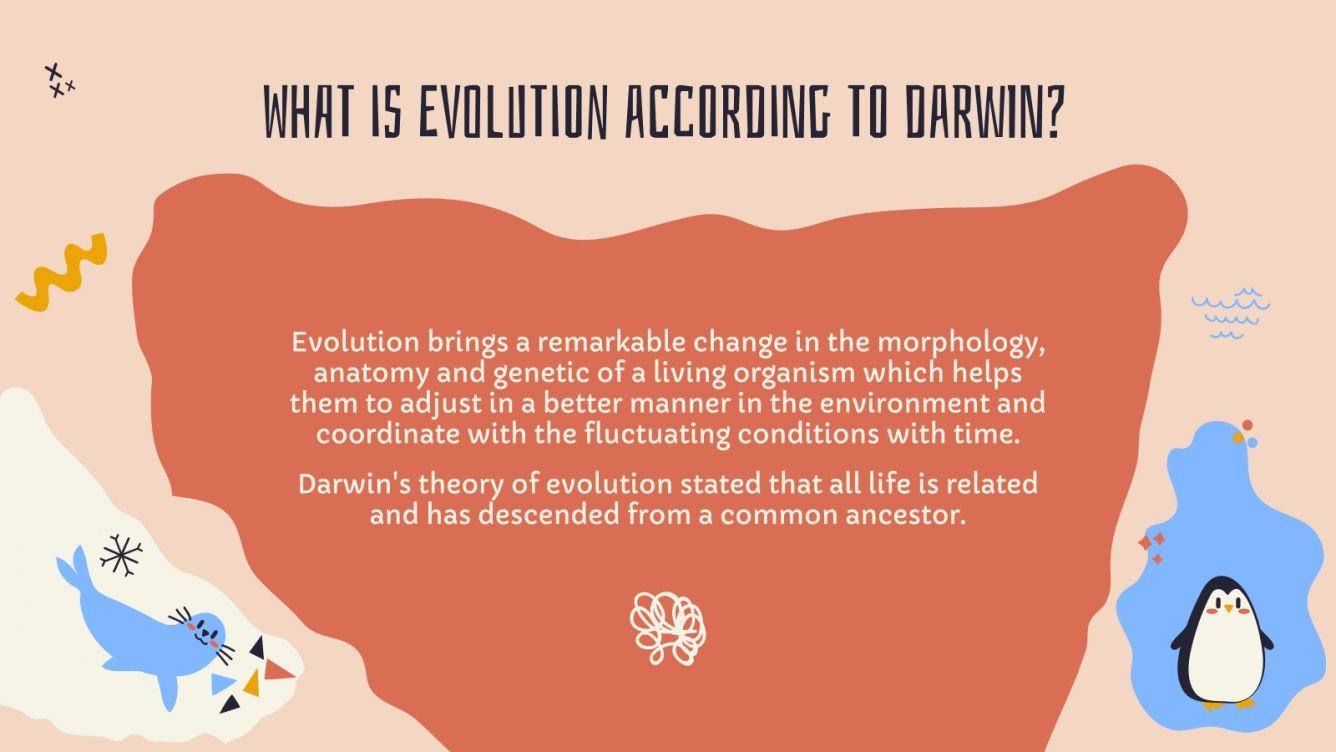 WHAT IS EVOLUTION ACCORDING TO DARWIN?

Evolution brings a remarkable change in the morphology, anatomy and genetic of a living organism which helps them to adjust in a better manner in the environment and coordinate with the fluctuating conditions with time.

Darwin's theory of evolution stated that all life is related and has descended from a common ancestor.